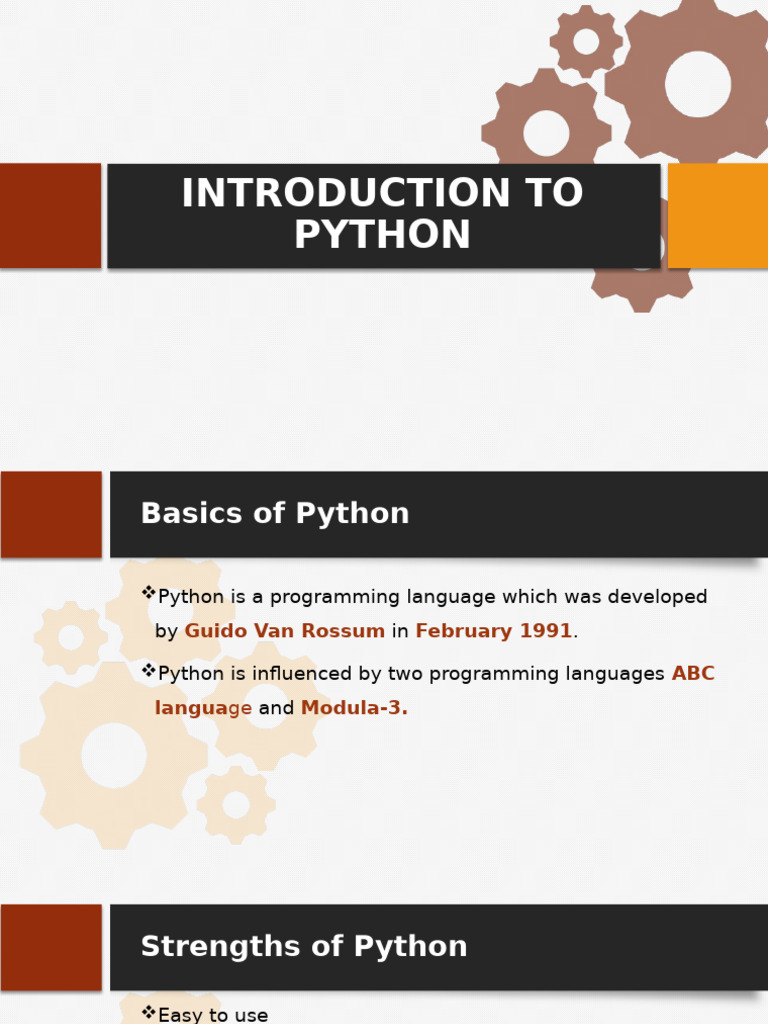 INTRODUCTION TO PYTHON

Basics of Python

❖Python is a programming language which was developed by Guido Van Rossum in February 1991.

❖Python is influenced by two programming languages ABC language and Modula-3.

Strengths of Python

❖Easy to use